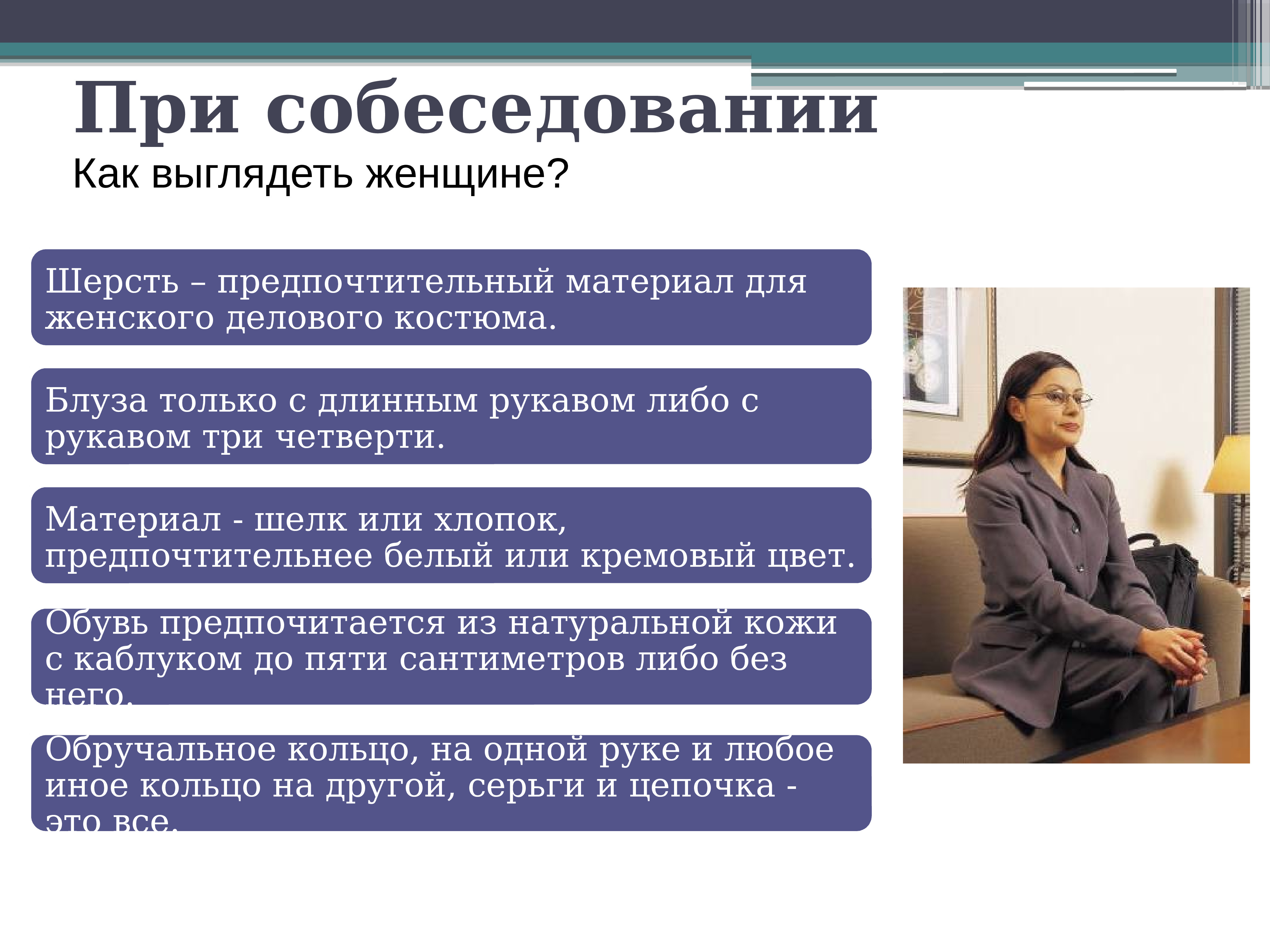 При собеседовании
Как выглядеть женщине?

Шерсть – предпочтительный материал для женского делового костюма.

Блуза только с длинным рукавом либо с рукавом три четверти.

Материал - шелк или хлопок, предпочтительнее белый или кремовый цвет.

Обувь предпочитается из натуральной кожи с каблуком до пяти сантиметров либо без него.

Обручальное кольцо, на одной руке и любое иное кольцо на другой, серьги и цепочка - это все.